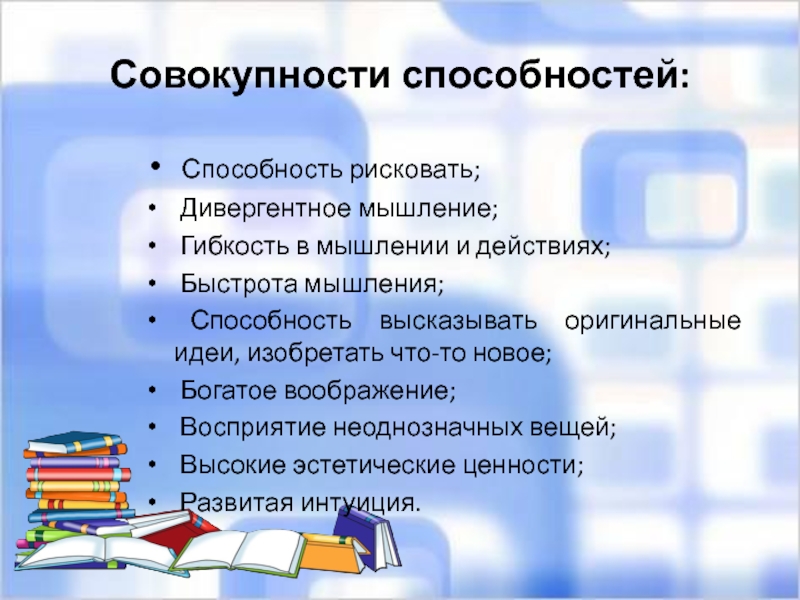 Совокупности способностей:

• Способность рисковать;
• Дивергентное мышление;
• Гибкость в мышлении и действиях;
• Быстрота мышления;
• Способность высказывать оригинальные идеи, изобретать что-то новое;
• Богатое воображение;
• Восприятие неоднозначных вещей;
• Высокие эстетические ценности;
• Развитая интуиция.